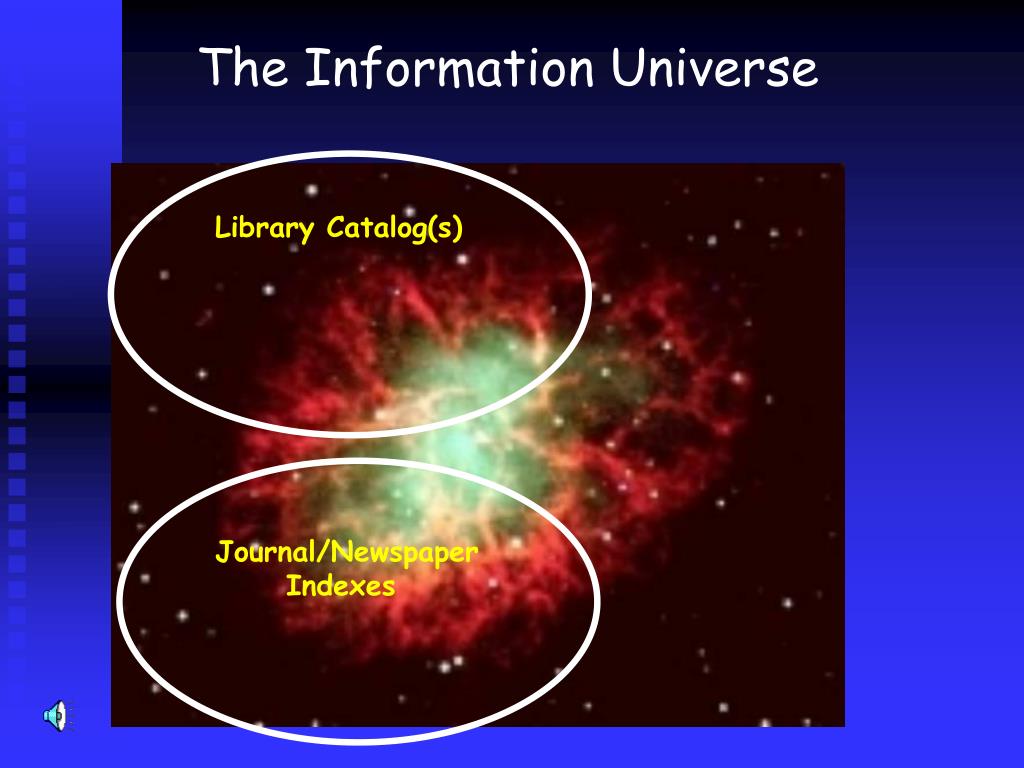 The Information Universe

Library Catalog(s)

Journal/Newspaper Indexes